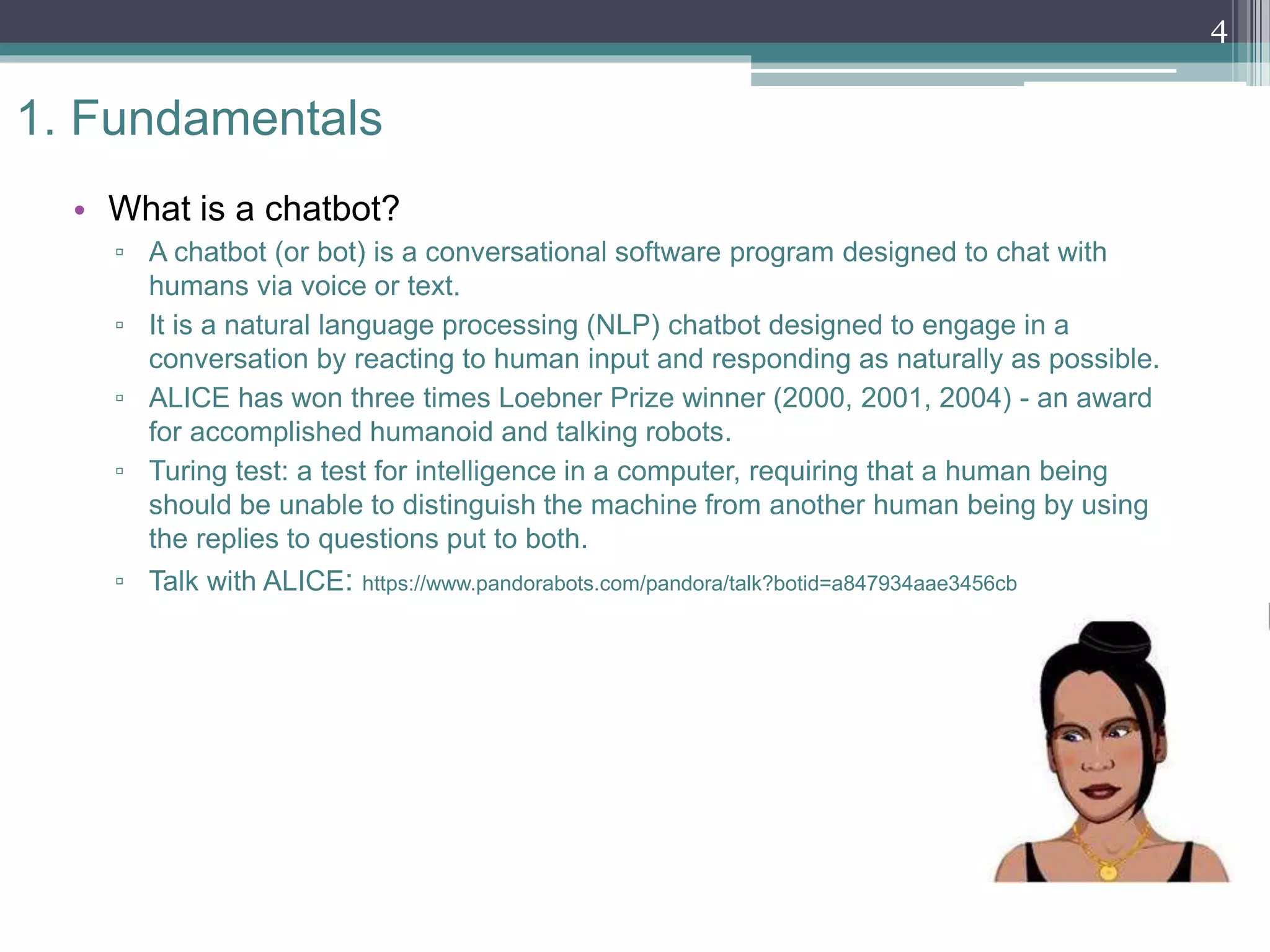 4

1. Fundamentals

• What is a chatbot?
▫ A chatbot (or bot) is a conversational software program designed to chat with humans via voice or text.
▫ It is a natural language processing (NLP) chatbot designed to engage in a conversation by reacting to human input and responding as naturally as possible.
▫ ALICE has won three times Loebner Prize winner (2000, 2001, 2004) - an award for accomplished humanoid and talking robots.
▫ Turing test: a test for intelligence in a computer, requiring that a human being should be unable to distinguish the machine from another human being by using the replies to questions put to both.
▫ Talk with ALICE: https://www.pandorabots.com/pandora/talk?botid=a847934aae3456cb